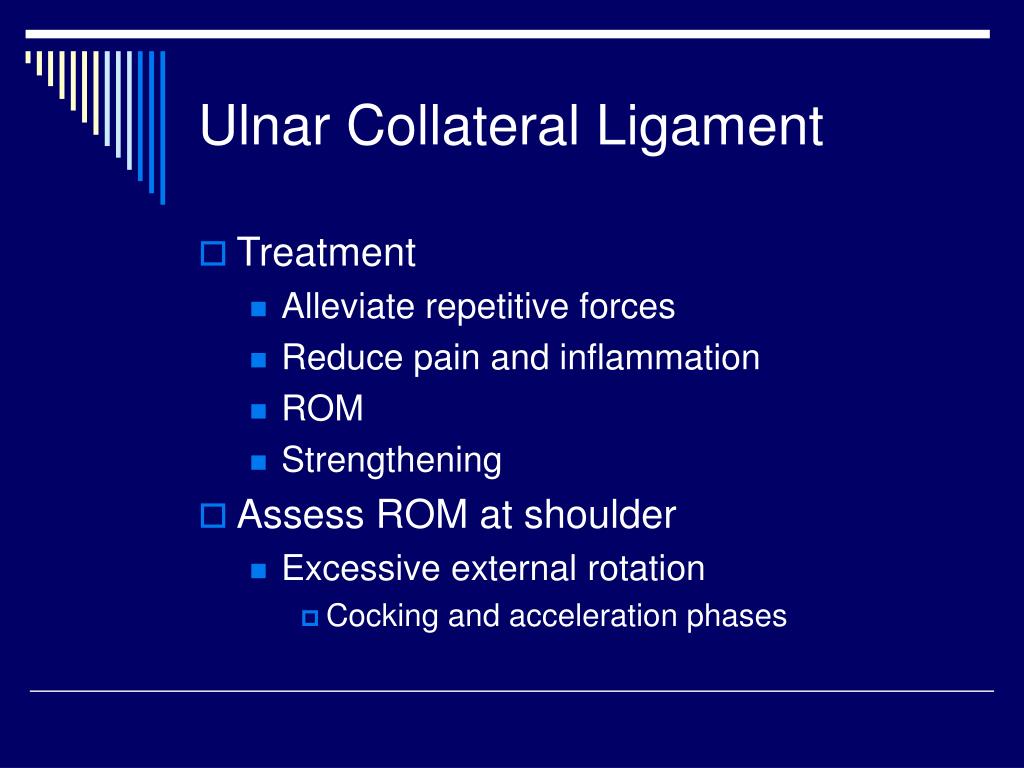 Ulnar Collateral Ligament

Treatment

Alleviate repetitive forces

Reduce pain and inflammation

ROM

Strengthening

Assess ROM at shoulder

Excessive external rotation

Cocking and acceleration phases